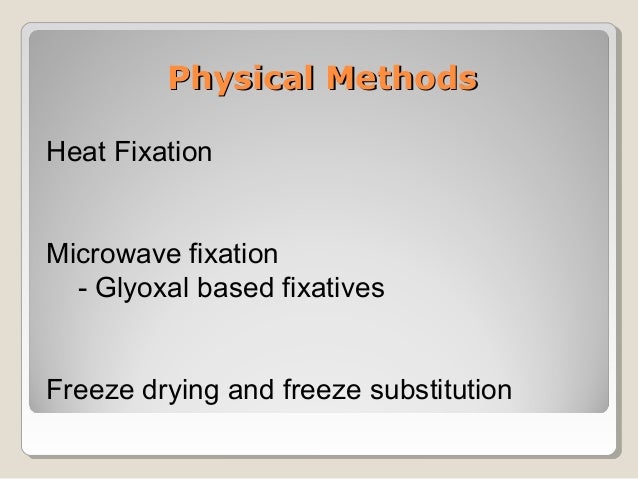 Physical Methods

Heat Fixation

Microwave fixation
- Glyoxal based fixatives

Freeze drying and freeze substitution